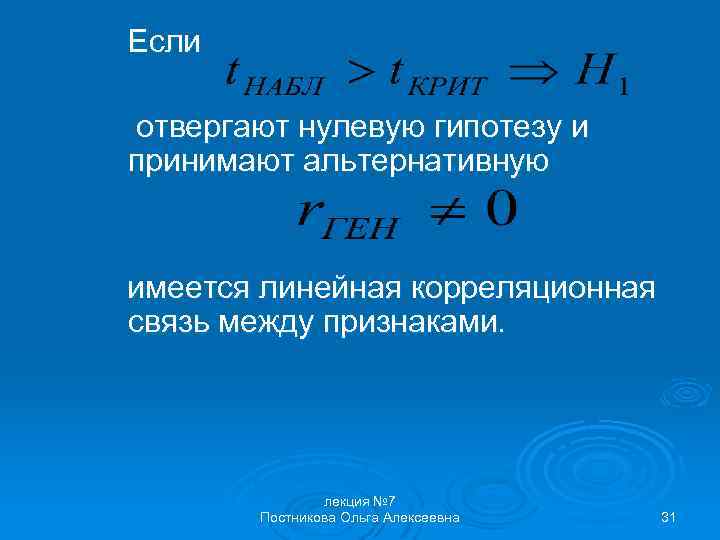 Если

$t_{НАБЛ} > t_{КРИТ} \Rightarrow H_1$

отвергают нулевую гипотезу и принимают альтернативную

$r_{ГЕН} \neq 0$

имеется линейная корреляционная связь между признаками.

лекция №7
Постникова Ольга Алексеевна

31